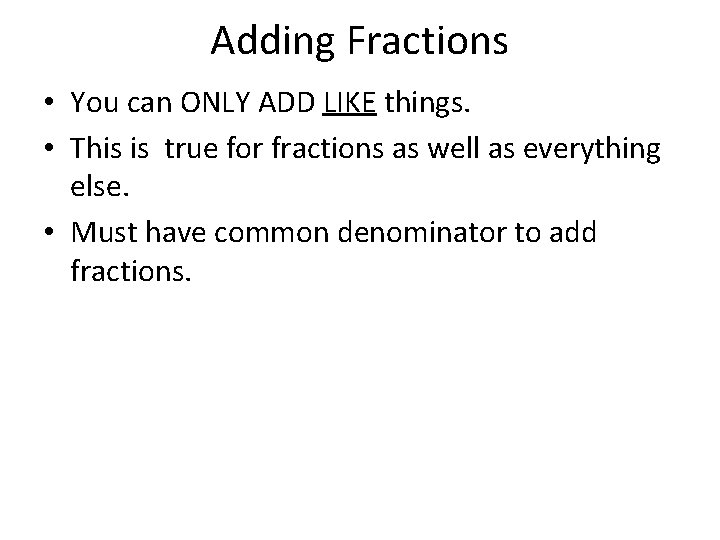 Adding Fractions

• You can ONLY ADD LIKE things.
• This is  true for fractions as well as everything else.
• Must have common denominator to add fractions.